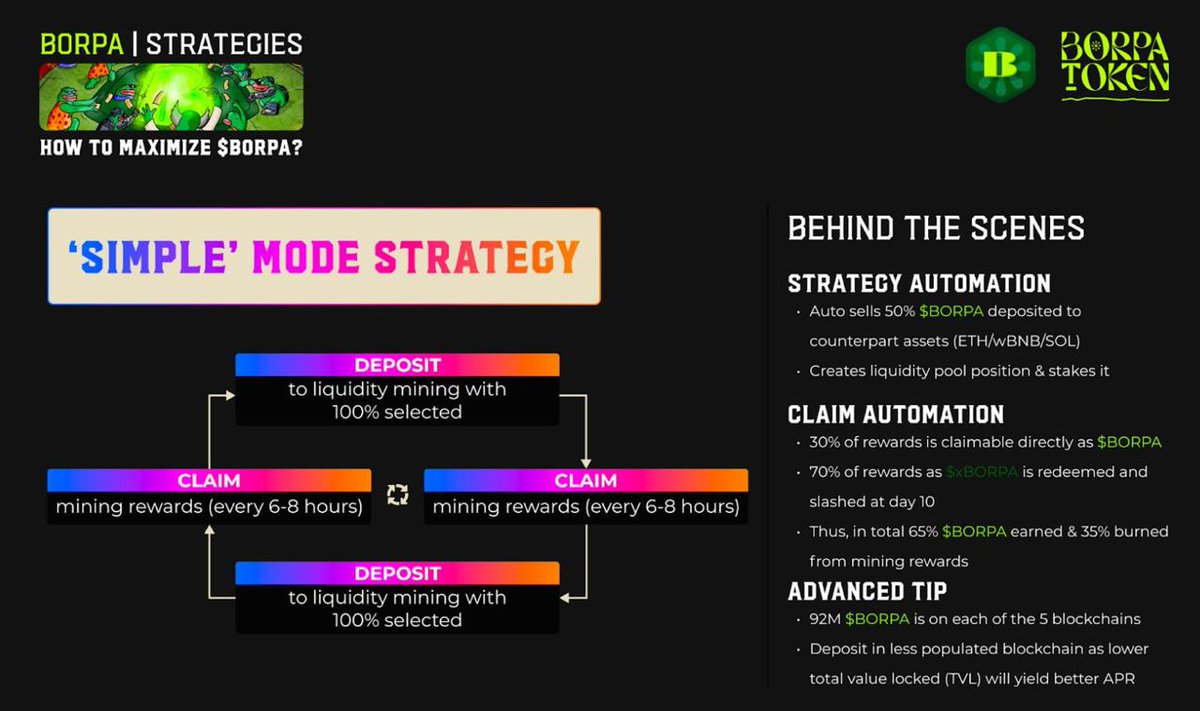 BORPA | STRATEGIES

HOW TO MAXIMIZE $BORPA?

B

BORPA TOKEN

'SIMPLE' MODE STRATEGY

DEPOSIT
to liquidity mining with 100% selected

CLAIM
mining rewards (every 6-8 hours)

CLAIM
mining rewards (every 6-8 hours)

DEPOSIT
to liquidity mining with 100% selected

BEHIND THE SCENES

STRATEGY AUTOMATION

· Auto sells 50% $BORPA deposited to counterpart assets (ETH/wBNB/SOL)

· Creates liquidity pool position & stakes it

CLAIM AUTOMATION

· 30% of rewards is claimable directly as $BORPA

· 70% of rewards as $xBORPA is redeemed and slashed at day 10

· Thus, in total 65% $BORPA earned & 35% burned from mining rewards

ADVANCED TIP

· 92M $BORPA is on each of the 5 blockchains

· Deposit in less populated blockchain as lower total value locked (TVL) will yield better APR